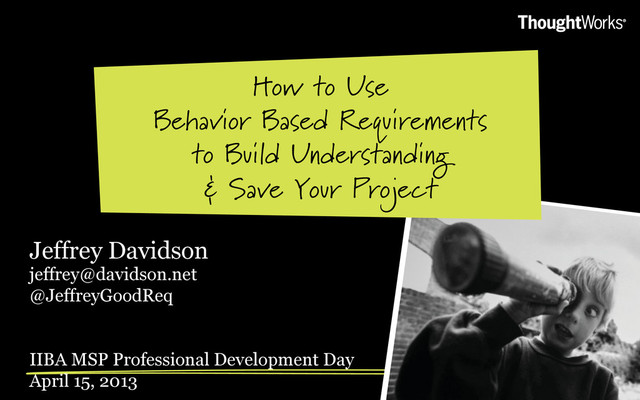 ThoughtWorks®

How to Use
Behavior Based Requirements
to Build Understanding
& Save Your Project

Jeffrey Davidson
jeffrey@davidson.net
@JeffreyGoodReq

IIBA MSP Professional Development Day
April 15, 2013